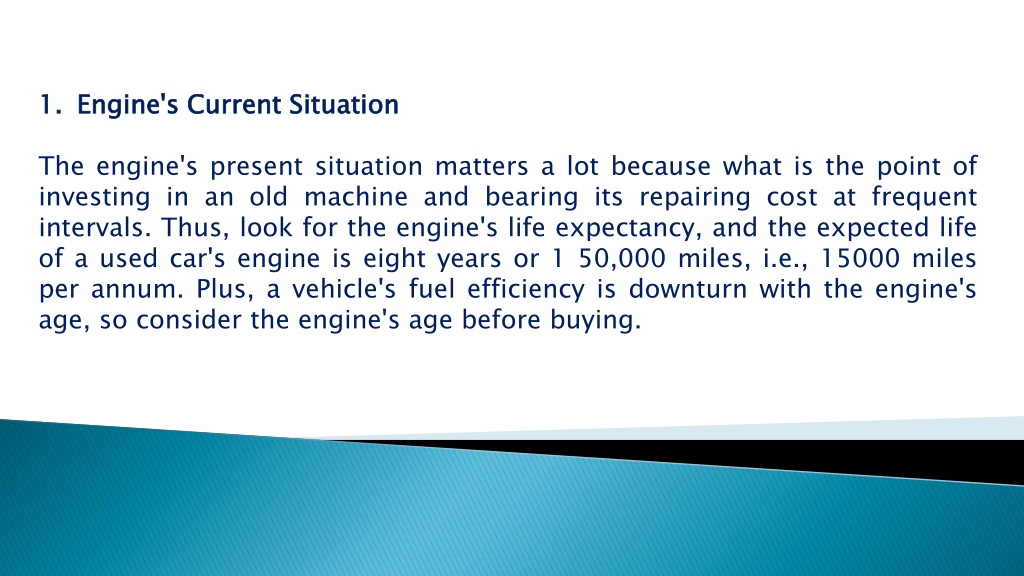 1. Engine's Current Situation

The engine's present situation matters a lot because what is the point of investing in an old machine and bearing its repairing cost at frequent intervals. Thus, look for the engine's life expectancy, and the expected life of a used car's engine is eight years or 1 50,000 miles, i.e., 15000 miles per annum. Plus, a vehicle's fuel efficiency is downturn with the engine's age, so consider the engine's age before buying.